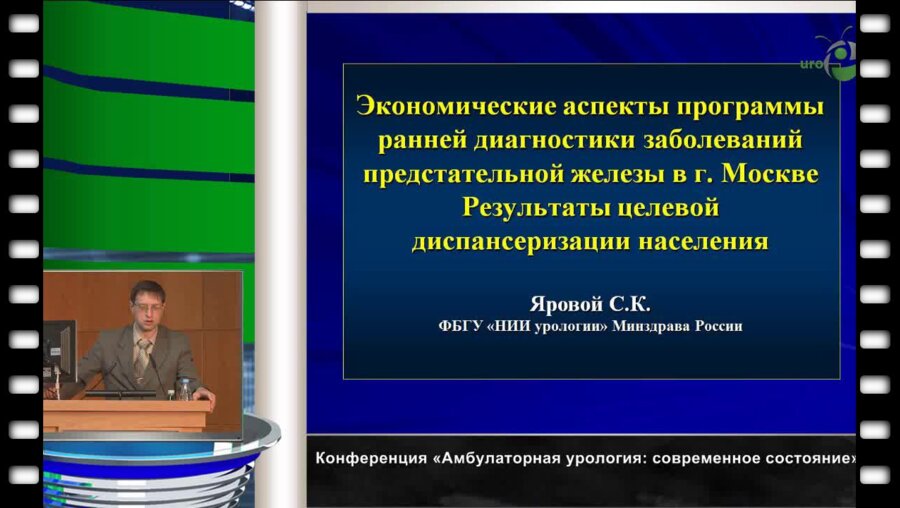 uro

Экономические аспекты программы ранней диагностики заболеваний предстательной железы в г. Москве Результаты целевой диспансеризации населения

Яровой С.К.
ФБГУ «НИИ урологии» Минздрава России

Конференция «Амбулаторная урология: современное состояние»